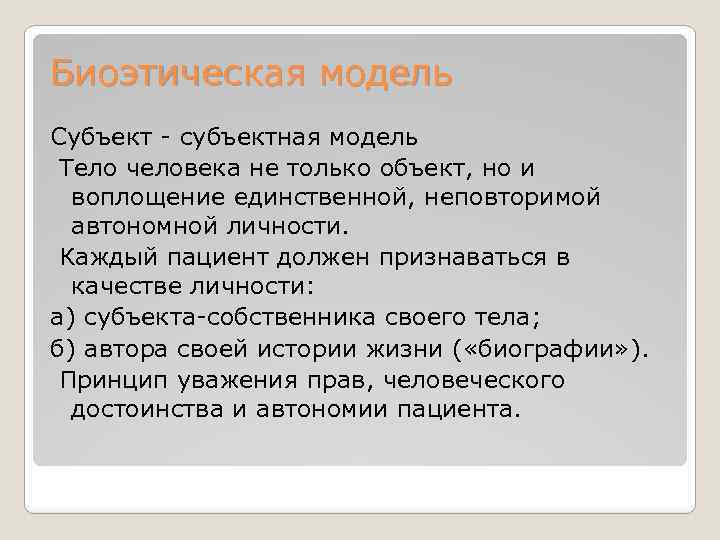 Биоэтическая модель

Субъект - субъектная модель

Тело человека не только объект, но и воплощение единственной, неповторимой автономной личности.

Каждый пациент должен признаваться в качестве личности:

а) субъекта-собственника своего тела;

б) автора своей истории жизни («биографии»).

Принцип уважения прав, человеческого достоинства и автономии пациента.